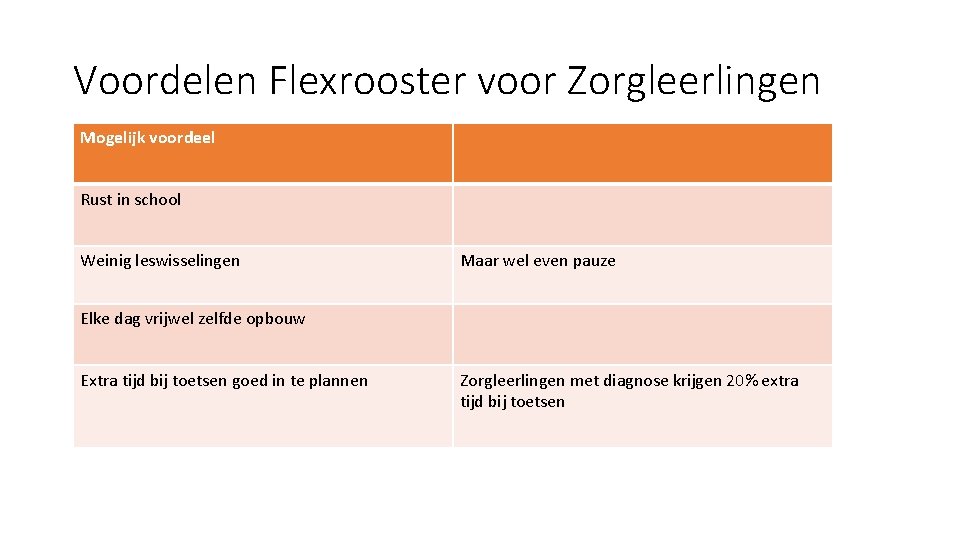 Voordelen Flexrooster voor Zorgleerlingen

| Mogelijk voordeel | |
|---|---|
| Rust in school | |
| Weinig leswisselingen | Maar wel even pauze |
| Elke dag vrijwel zelfde opbouw | |
| Extra tijd bij toetsen goed in te plannen | Zorgleerlingen met diagnose krijgen 20% extra tijd bij toetsen |